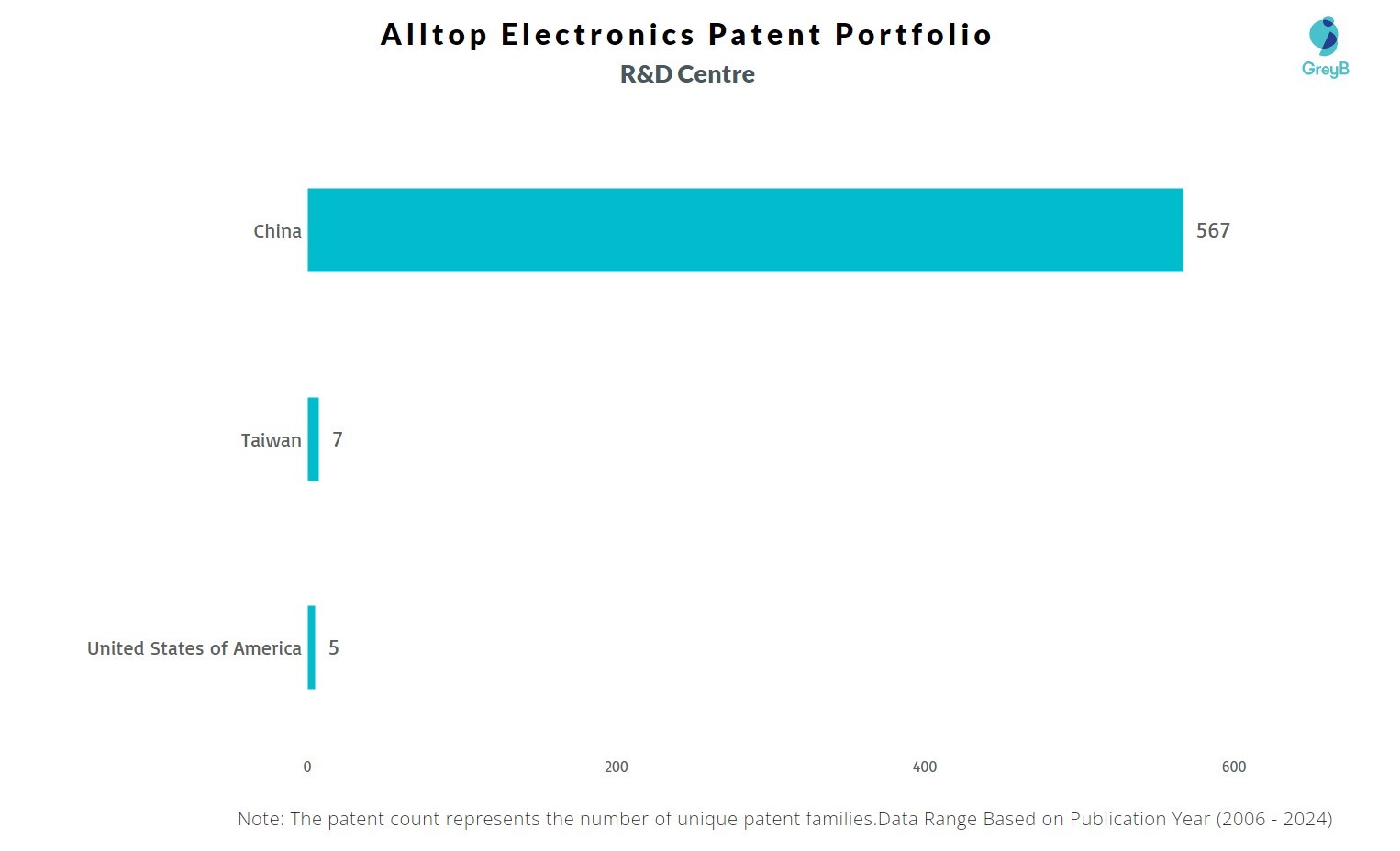 Alltop Electronics Patent Portfolio
R&D Centre

GreyB

China 567

Taiwan 7

United States of America 5

0 200 400 600

Note: The patent count represents the number of unique patent families.Data Range Based on Publication Year (2006 - 2024)